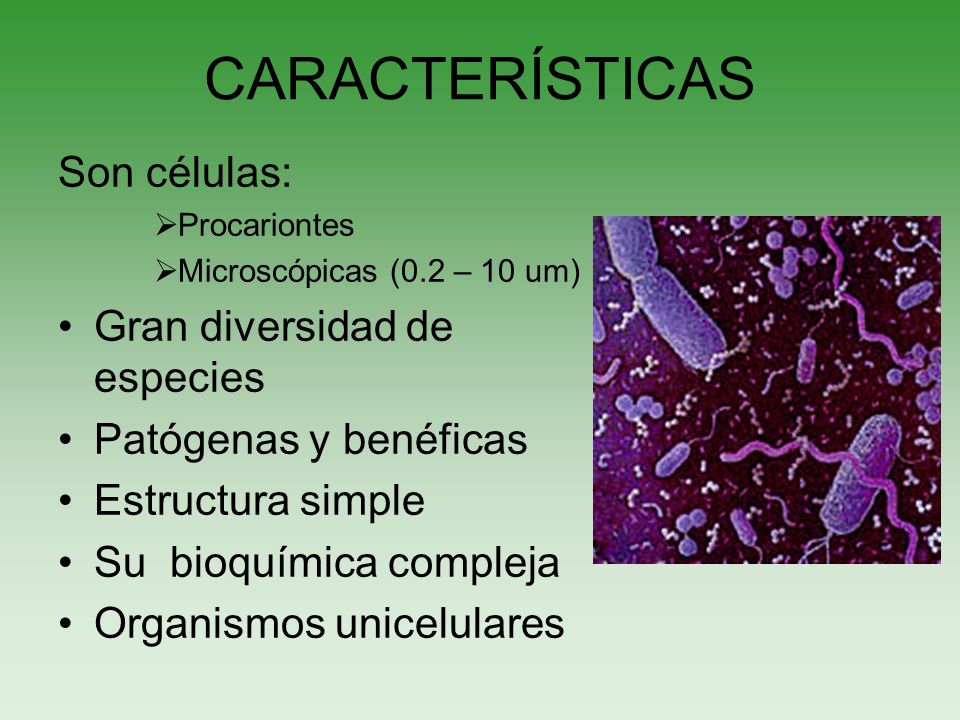 CARACTERÍSTICAS

Son células:

➢Procariontes

➢Microscópicas (0.2 – 10 um)

• Gran diversidad de especies

• Patógenas y benéficas

• Estructura simple

• Su bioquímica compleja

• Organismos unicelulares